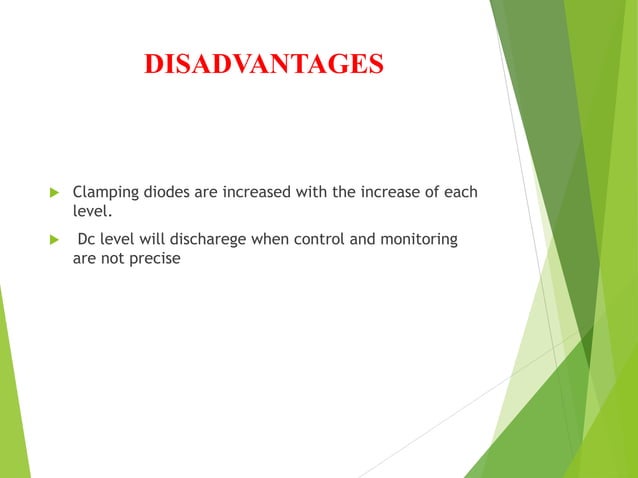 DISADVANTAGES

▶ Clamping diodes are increased with the increase of each level.

▶ Dc level will discharege when control and monitoring are not precise